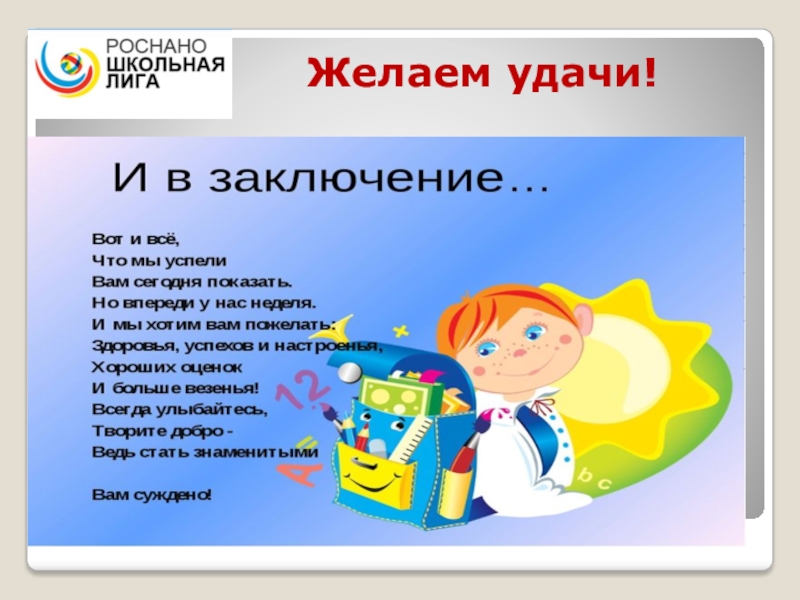 РОСНАНО
ШКОЛЬНАЯ
ЛИГА

Желаем удачи!

И в заключение…

Вот и всё,
Что мы успели
Вам сегодня показать.
Но впереди у нас неделя.
И мы хотим вам пожелать:
Здоровья, успехов и настроенья,
Хороших оценок
И больше везенья!
Всегда улыбайтесь,
Творите добро -
Ведь стать знаменитыми

Вам суждено!

12
A
b c